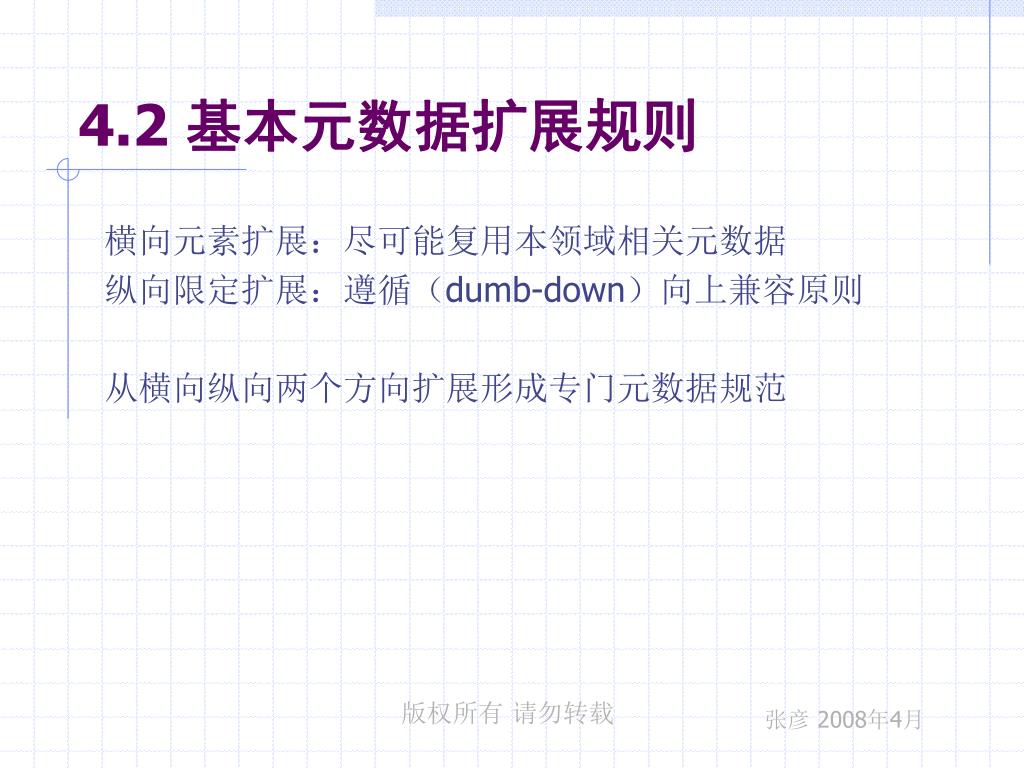 4.2 基本元数据扩展规则

横向元素扩展：尽可能复用本领域相关元数据
纵向限定扩展：遵循（dumb-down）向上兼容原则

从横向纵向两个方向扩展形成专门元数据规范

版权所有 请勿转载

张彦 2008年4月